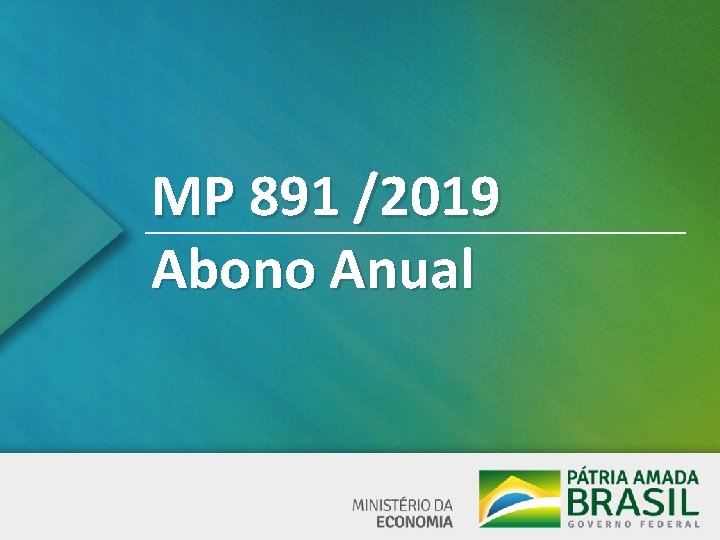 MP 891 /2019

Abono Anual

MINISTÉRIO DA
ECONOMIA

PÁTRIA AMADA
BRASIL
GOVERNO FEDERAL